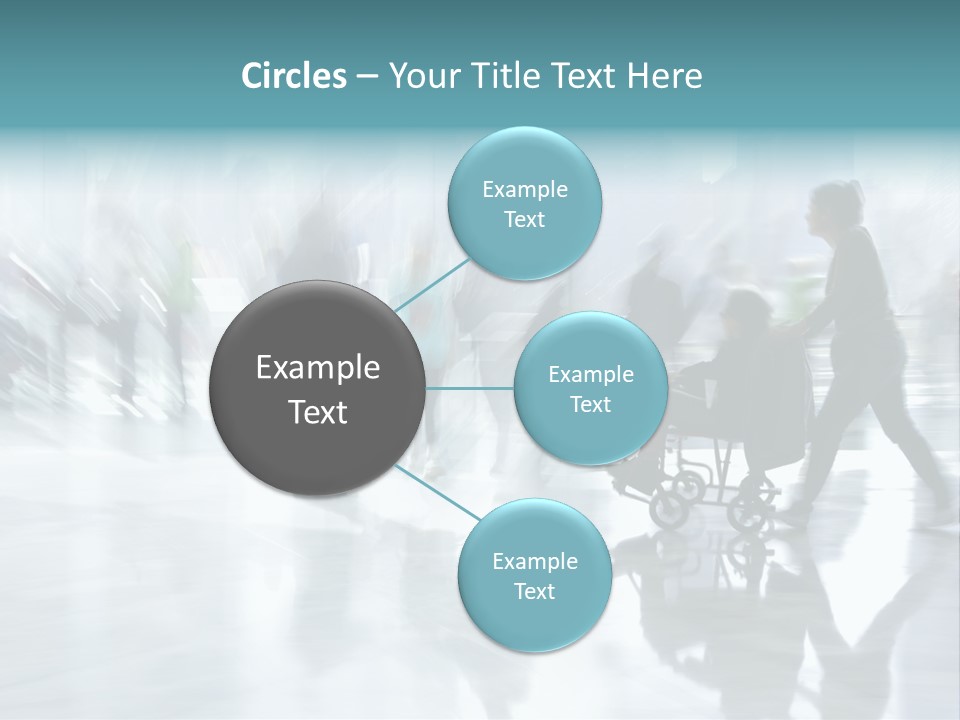 Circles – Your Title Text Here

Example Text

Example Text

Example Text

Example Text